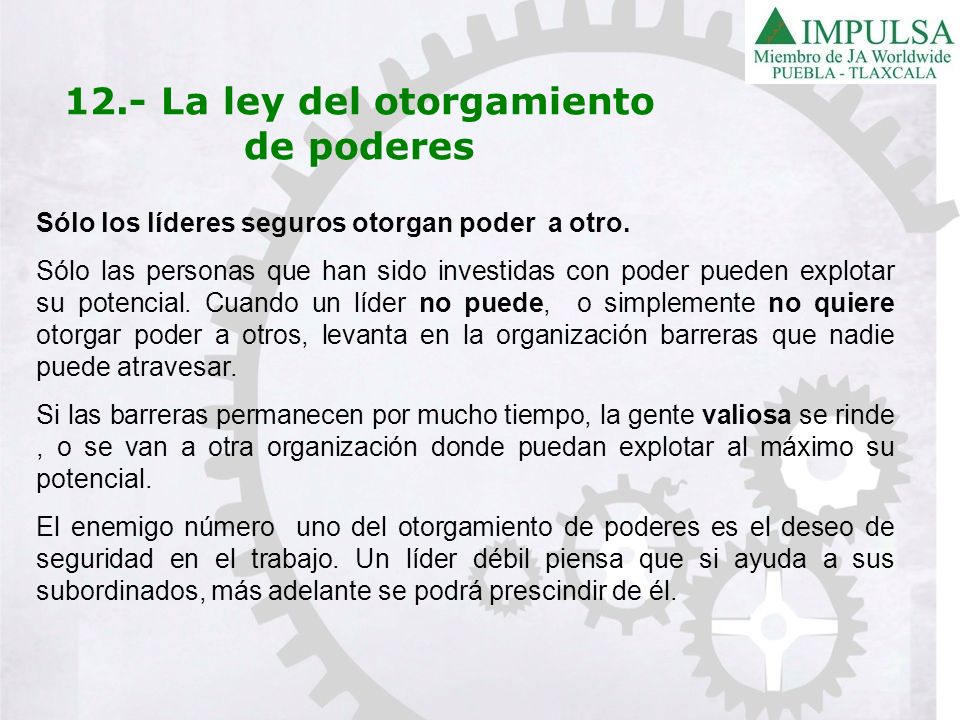 IMPULSA
Miembro de JA Worldwide
PUEBLA - TLAXCALA

12.- La ley del otorgamiento de poderes

Sólo los líderes seguros otorgan poder a otro.

Sólo las personas que han sido investidas con poder pueden explotar su potencial. Cuando un líder no puede, o simplemente no quiere otorgar poder a otros, levanta en la organización barreras que nadie puede atravesar.

Si las barreras permanecen por mucho tiempo, la gente valiosa se rinde , o se van a otra organización donde puedan explotar al máximo su potencial.

El enemigo número uno del otorgamiento de poderes es el deseo de seguridad en el trabajo. Un líder débil piensa que si ayuda a sus subordinados, más adelante se podrá prescindir de él.